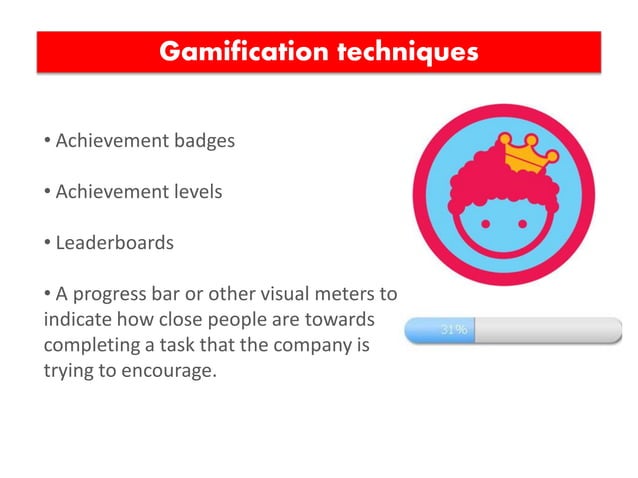 Gamification techniques

• Achievement badges

• Achievement levels

• Leaderboards

• A progress bar or other visual meters to indicate how close people are towards completing a task that the company is trying to encourage.

31%